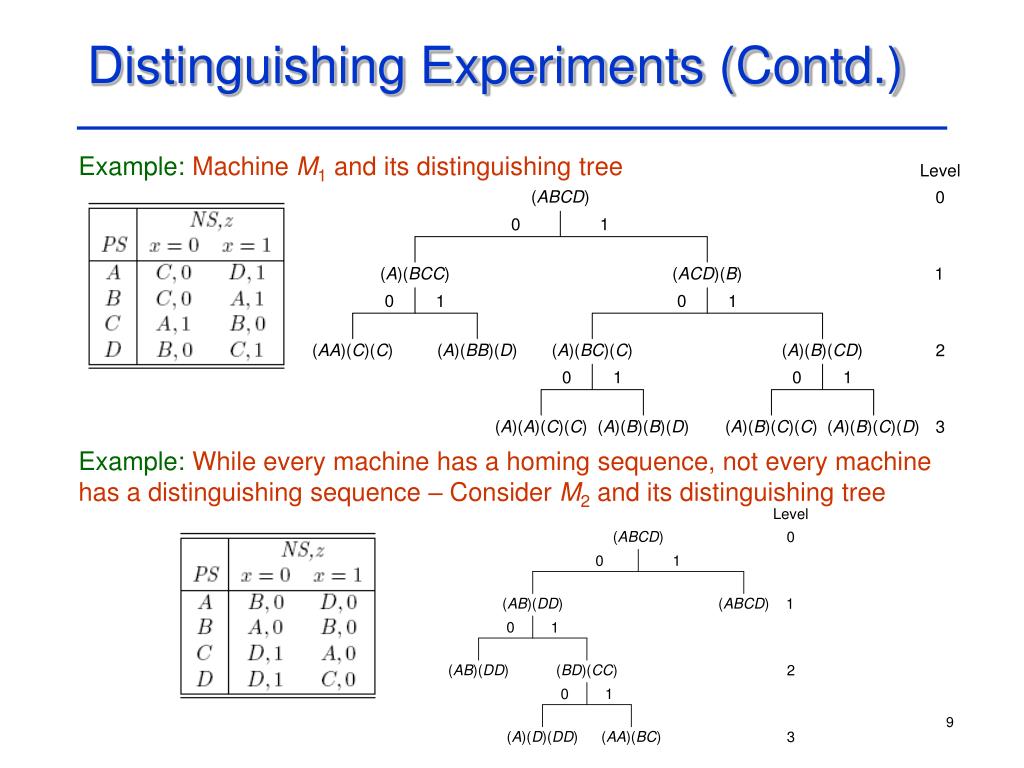 Distinguishing Experiments (Contd.)

Example: Machine $M_1$ and its distinguishing tree

| $PS$ | $NS,z$ $x=0$ | $x=1$ |
|---|---|---|
| $A$ | $C,0$ | $D,1$ |
| $B$ | $C,0$ | $A,1$ |
| $C$ | $A,1$ | $B,0$ |
| $D$ | $B,0$ | $C,1$ |

Level

(ABCD) 0

0 1

(A)(BCC) (ACD)(B) 1

0 1 0 1

(AA)(C)(C) (A)(BB)(D) (A)(BC)(C) (A)(B)(CD) 2

0 1 0 1

(A)(A)(C)(C) (A)(B)(B)(D) (A)(B)(C)(C) (A)(B)(C)(D) 3

Example: While every machine has a homing sequence, not every machine has a distinguishing sequence – Consider $M_2$ and its distinguishing tree

| $PS$ | $NS,z$ $x=0$ | $x=1$ |
|---|---|---|
| $A$ | $B,0$ | $D,0$ |
| $B$ | $A,0$ | $B,0$ |
| $C$ | $D,1$ | $A,0$ |
| $D$ | $D,1$ | $C,0$ |

Level

(ABCD) 0

0 1

(AB)(DD) (ABCD) 1

0 1

(AB)(DD) (BD)(CC) 2

0 1

(A)(D)(DD) (AA)(BC) 3

9